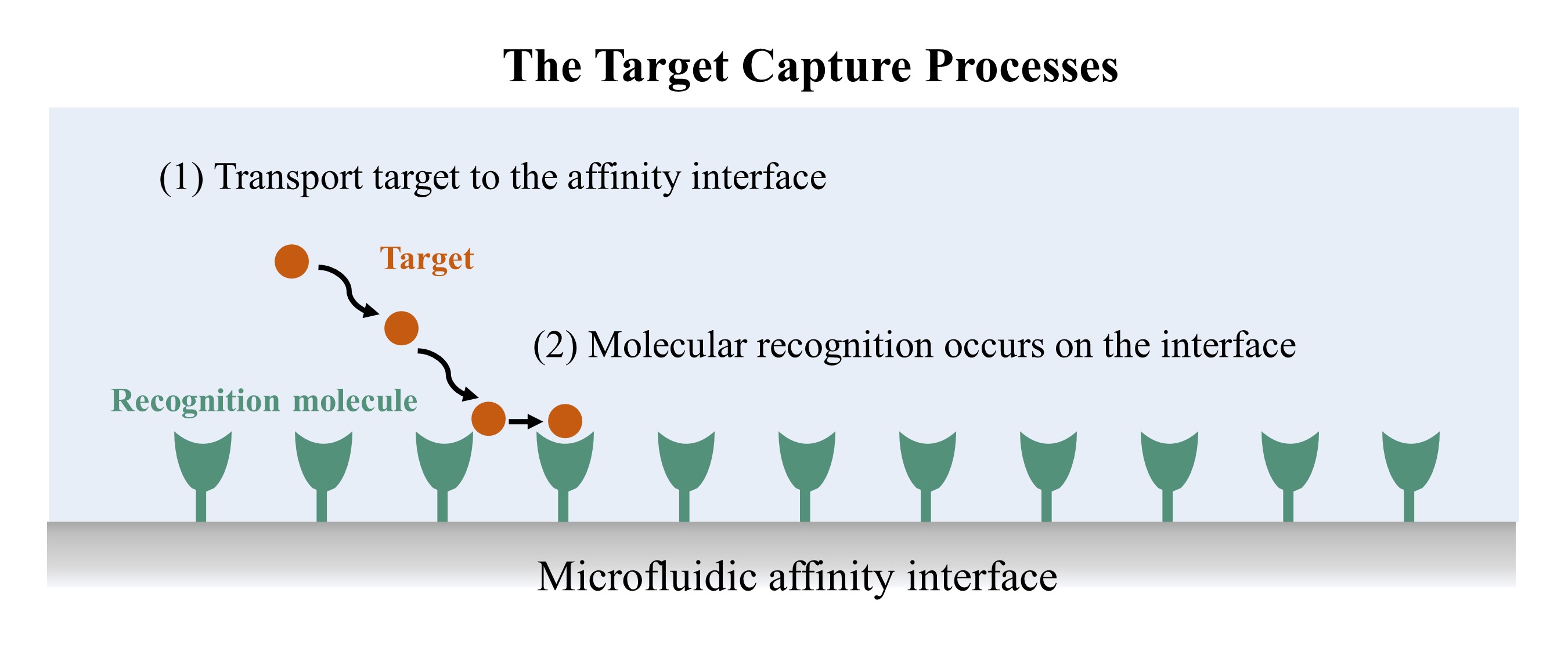 The Target Capture Processes

(1) Transport target to the affinity interface

Target

(2) Molecular recognition occurs on the interface

Recognition molecule

Microfluidic affinity interface